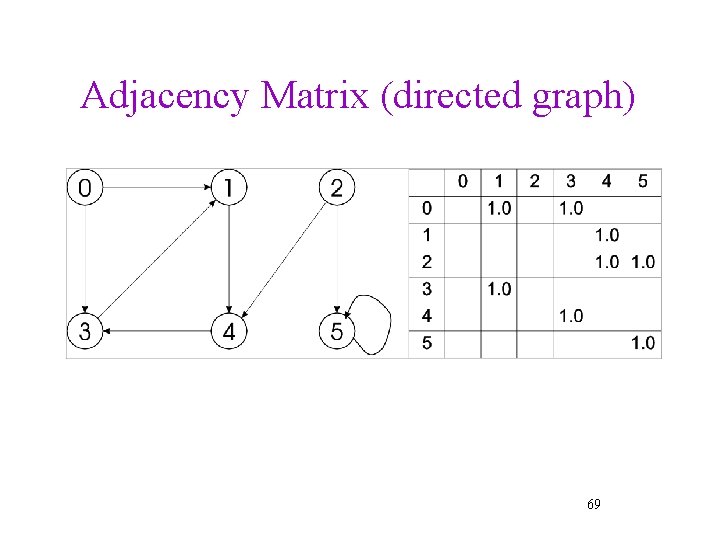 Adjacency Matrix (directed graph)

0 1 2
3 4 5

|   | 0 | 1 | 2 | 3 | 4 | 5 |
|---|---|---|---|---|---|---|
| 0 |   | 1.0 |   | 1.0 |   |   |
| 1 |   |   |   |   | 1.0 |   |
| 2 |   |   |   |   | 1.0 | 1.0 |
| 3 |   | 1.0 |   |   |   |   |
| 4 |   |   |   | 1.0 |   |   |
| 5 |   |   |   |   |   | 1.0 |

69